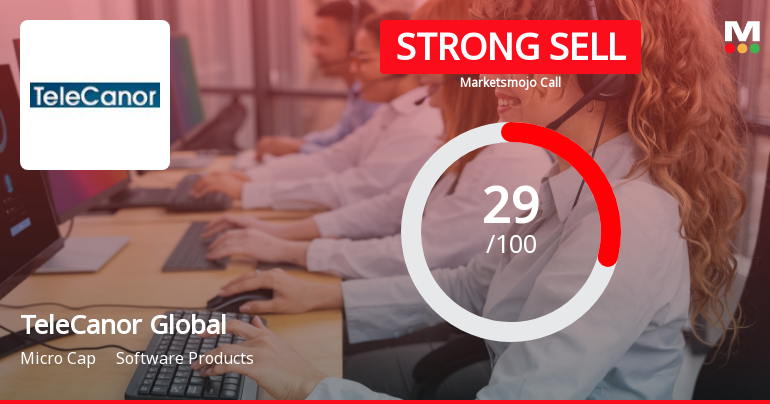 TeleCanor

STRONG SELL

Marketsmojo Call

M

29
/100

TeleCanor Global

Micro Cap Software Products